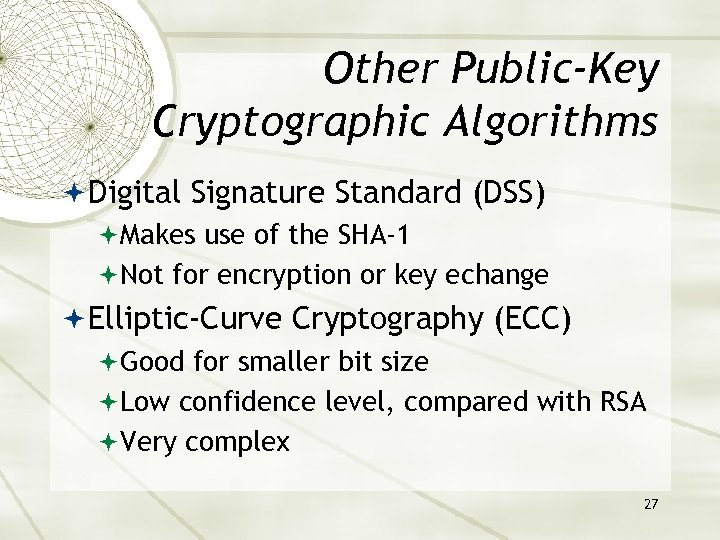 Other Public-Key Cryptographic Algorithms

Digital Signature Standard (DSS)

Makes use of the SHA-1

Not for encryption or key echange

Elliptic-Curve Cryptography (ECC)

Good for smaller bit size

Low confidence level, compared with RSA

Very complex

27